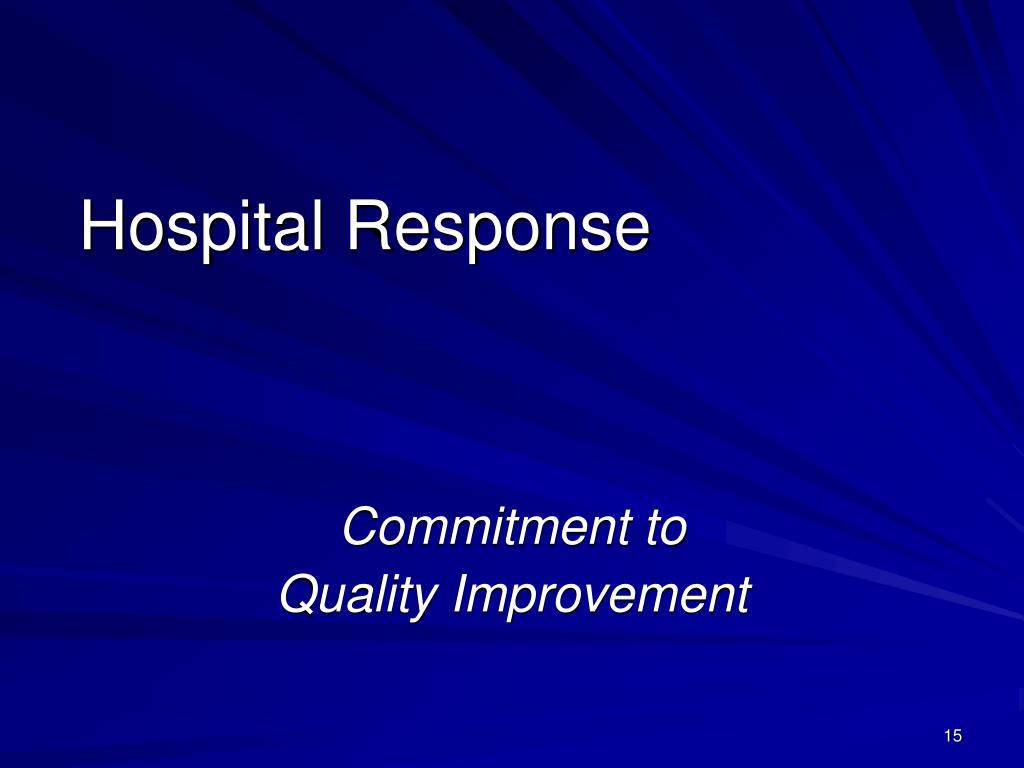 Hospital Response

Commitment to
Quality Improvement

15